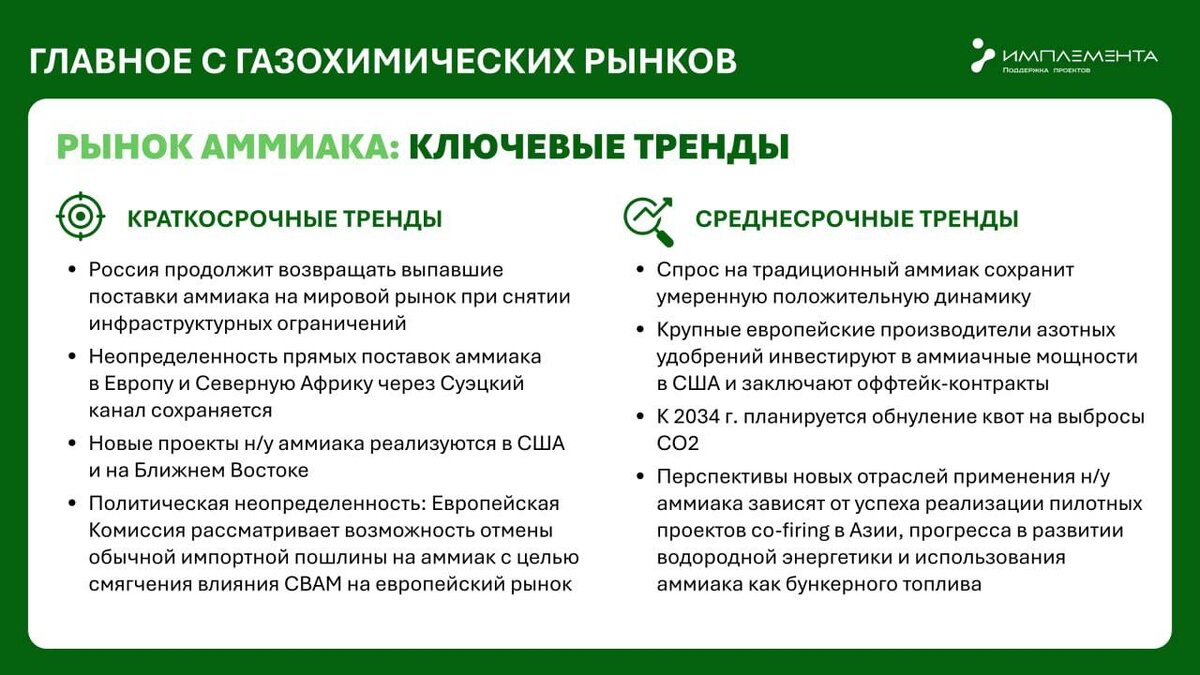 ГЛАВНОЕ С ГАЗОХИМИЧЕСКИХ РЫНКОВ

ИМПЛЕМЕНТА
Поддержка проектов

РЫНОК АММИАКА: КЛЮЧЕВЫЕ ТРЕНДЫ

КРАТКОСРОЧНЫЕ ТРЕНДЫ

• Россия продолжит возвращать выпавшие поставки аммиака на мировой рынок при снятии инфраструктурных ограничений
• Неопределенность прямых поставок аммиака в Европу и Северную Африку через Суэцкий канал сохраняется
• Новые проекты н/у аммиака реализуются в США и на Ближнем Востоке
• Политическая неопределенность: Европейская Комиссия рассматривает возможность отмены обычной импортной пошлины на аммиак с целью смягчения влияния CBAM на европейский рынок

СРЕДНЕСРОЧНЫЕ ТРЕНДЫ

• Спрос на традиционный аммиак сохранит умеренную положительную динамику
• Крупные европейские производители азотных удобрений инвестируют в аммиачные мощности в США и заключают оффтейк-контракты
• К 2034 г. планируется обнуление квот на выбросы CO2
• Перспективы новых отраслей применения н/у аммиака зависят от успеха реализации пилотных проектов co-firing в Азии, прогресса в развитии водородной энергетики и использования аммиака как бункерного топлива